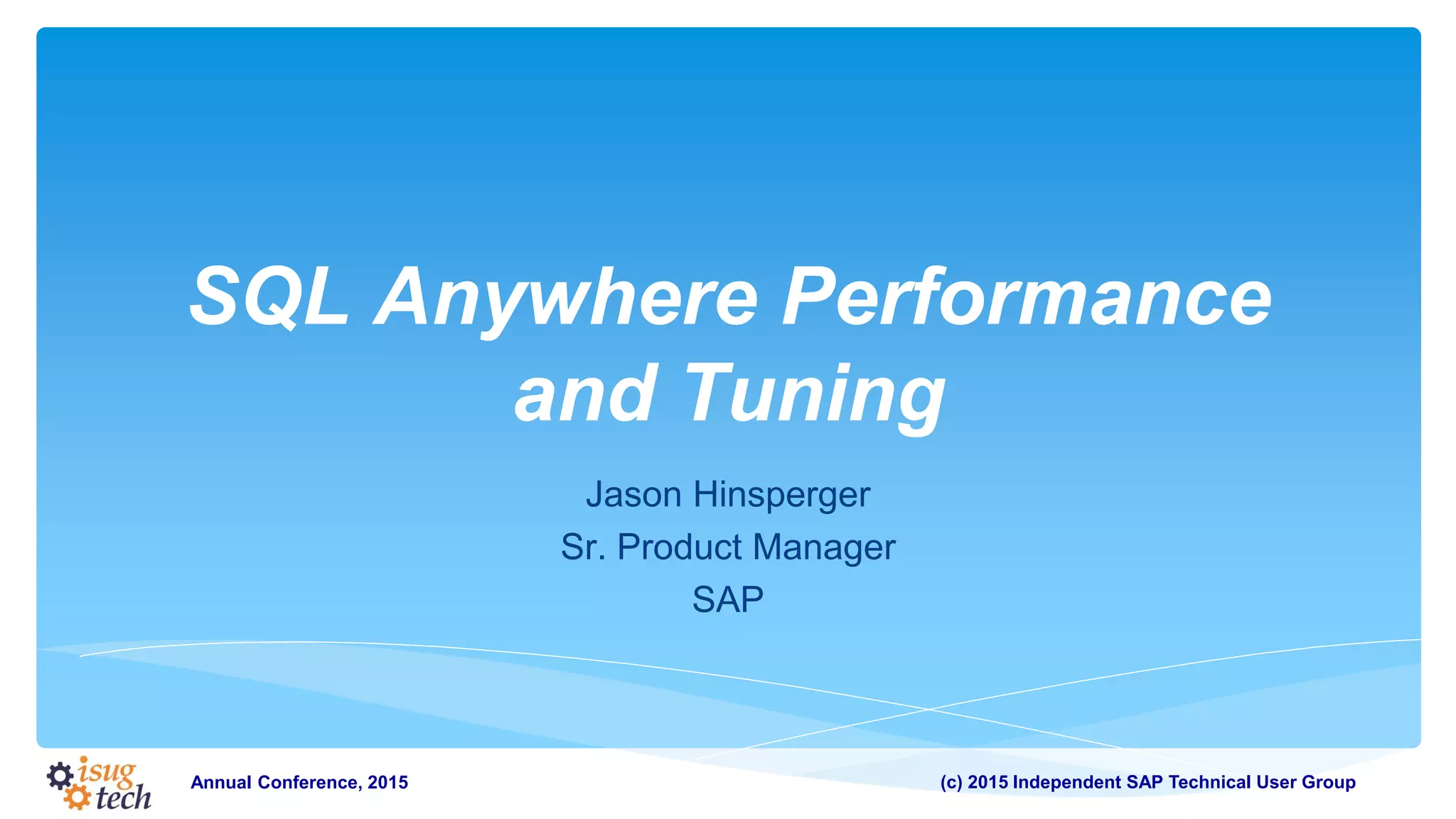 SQL Anywhere Performance and Tuning

Jason Hinsperger
Sr. Product Manager
SAP

isug tech

Annual Conference, 2015

(c) 2015 Independent SAP Technical User Group